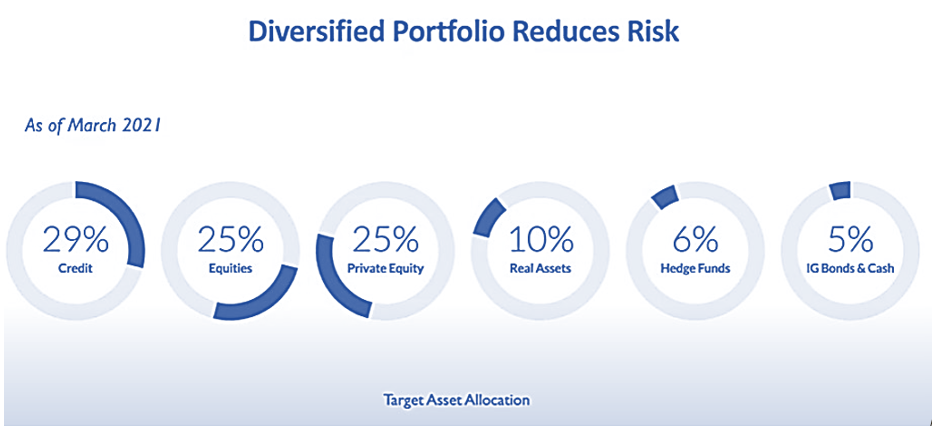 Diversified Portfolio Reduces Risk

As of March 2021

29%
Credit

25%
Equities

25%
Private Equity

10%
Real Assets

6%
Hedge Funds

5%
IG Bonds & Cash

Target Asset Allocation